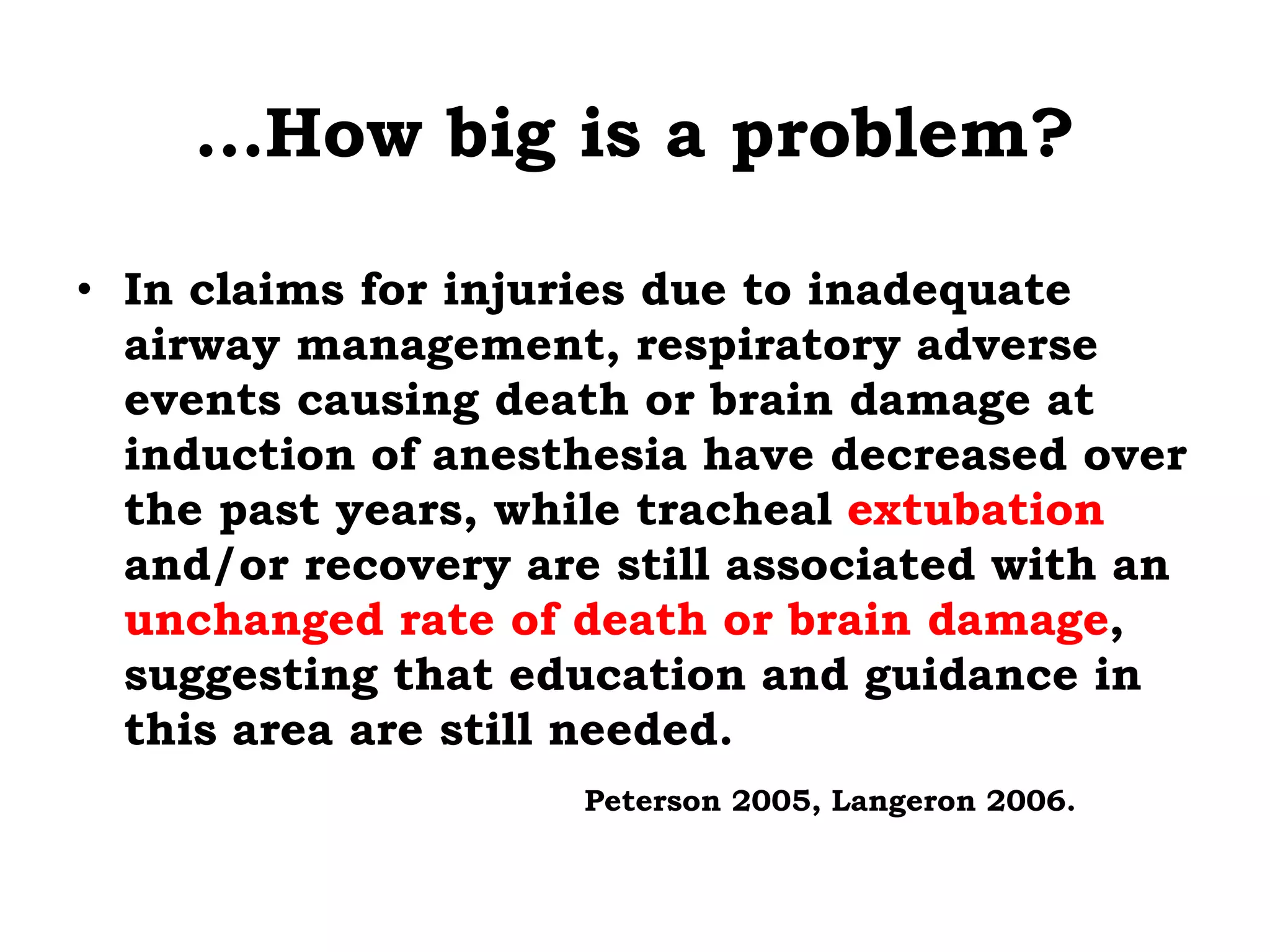 …How big is a problem?

• In claims for injuries due to inadequate airway management, respiratory adverse events causing death or brain damage at induction of anesthesia have decreased over the past years, while tracheal extubation and/or recovery are still associated with an unchanged rate of death or brain damage, suggesting that education and guidance in this area are still needed.

Peterson 2005, Langeron 2006.